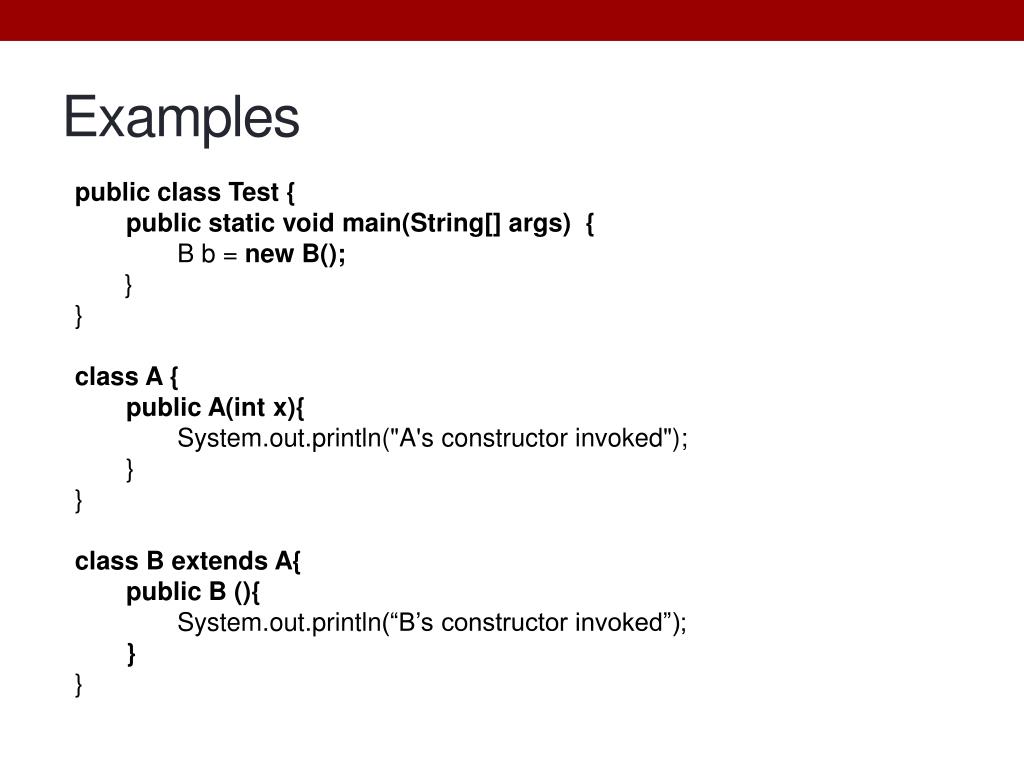 Examples

public class Test {
public static void main(String[] args) {
B b = new B();
}
}

class A {
public A(int x){
System.out.println("A's constructor invoked");
}
}

class B extends A{
public B (){
System.out.println(“B’s constructor invoked”);
}
}